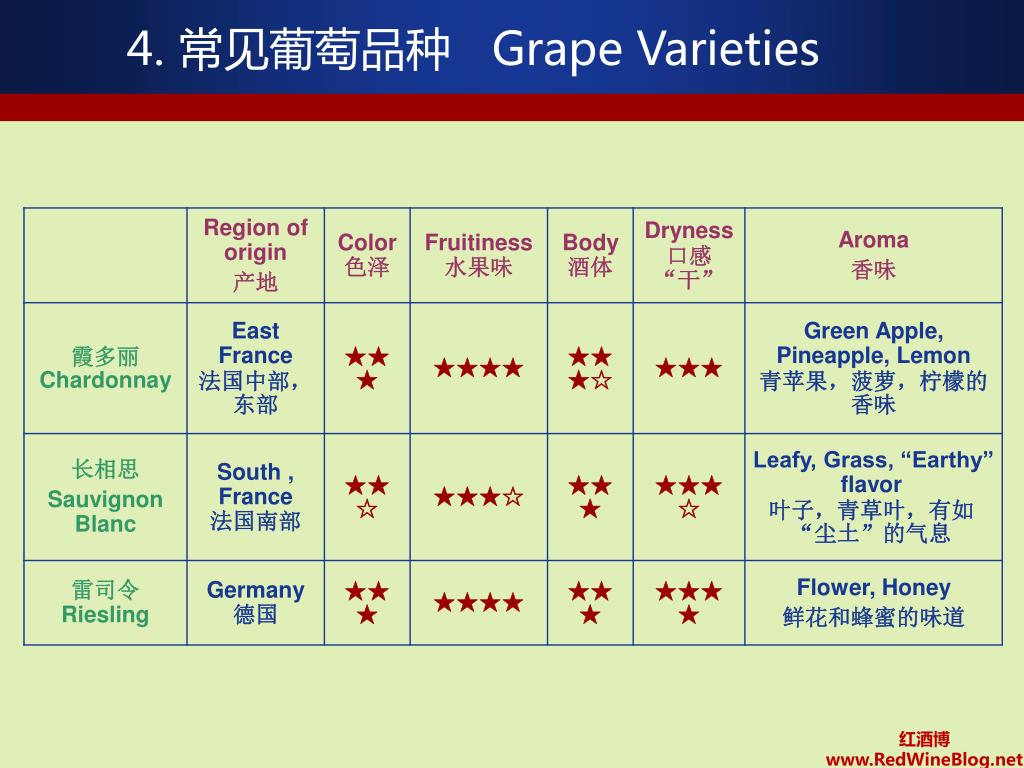 4. 常见葡萄品种 Grape Varieties

| | Region of origin 产地 | Color 色泽 | Fruitiness 水果味 | Body 酒体 | Dryness 口感 “干” | Aroma 香味 |
|---|---|---|---|---|---|---|
| 霞多丽 Chardonnay | East France 法国中部，东部 | ★★★ | ★★★★ | ★★★☆ | ★★★ | Green Apple, Pineapple, Lemon 青苹果，菠萝，柠檬的香味 |
| 长相思 Sauvignon Blanc | South , France 法国南部 | ★★☆ | ★★★☆ | ★★★ | ★★★☆ | Leafy, Grass, “Earthy” flavor 叶子，青草叶，有如“尘土”的气息 |
| 雷司令 Riesling | Germany 德国 | ★★★ | ★★★★ | ★★★ | ★★★★ | Flower, Honey 鲜花和蜂蜜的味道 |

红酒博
www.RedWineBlog.net